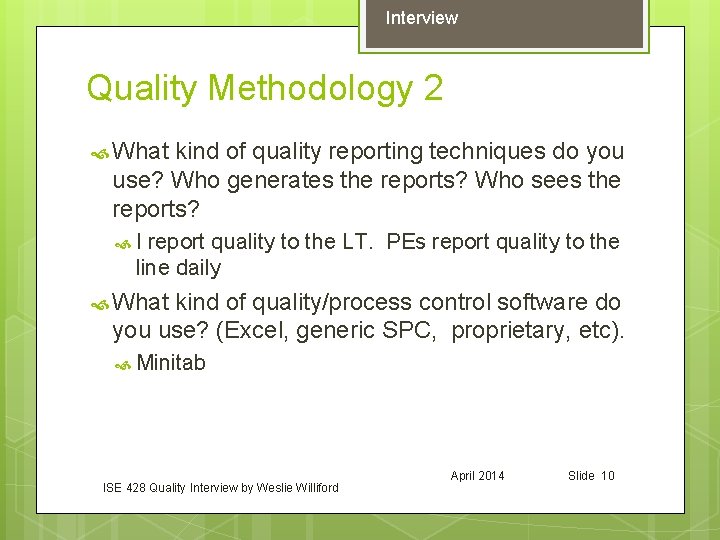 Interview

Quality Methodology 2

What kind of quality reporting techniques do you use? Who generates the reports? Who sees the reports?

I report quality to the LT.  PEs report quality to the line daily

What kind of quality/process control software do you use? (Excel, generic SPC,  proprietary, etc).

Minitab

ISE 428 Quality Interview by Weslie Williford

April 2014

Slide 10